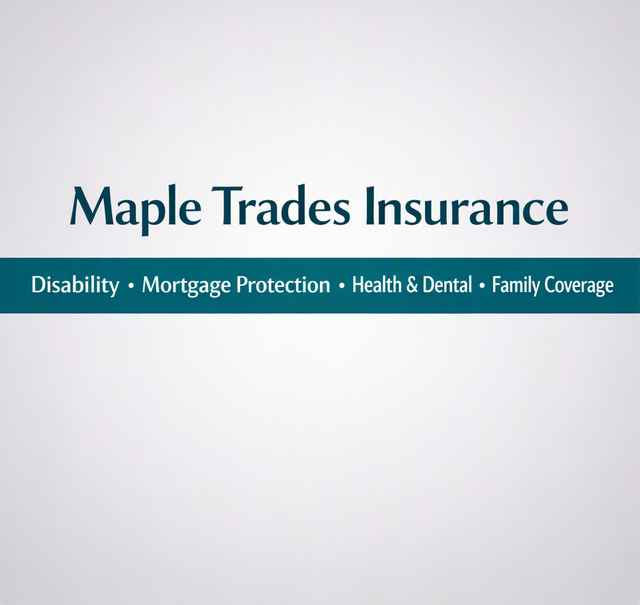 Maple Trades Insurance

Disability • Mortgage Protection • Health & Dental • Family Coverage